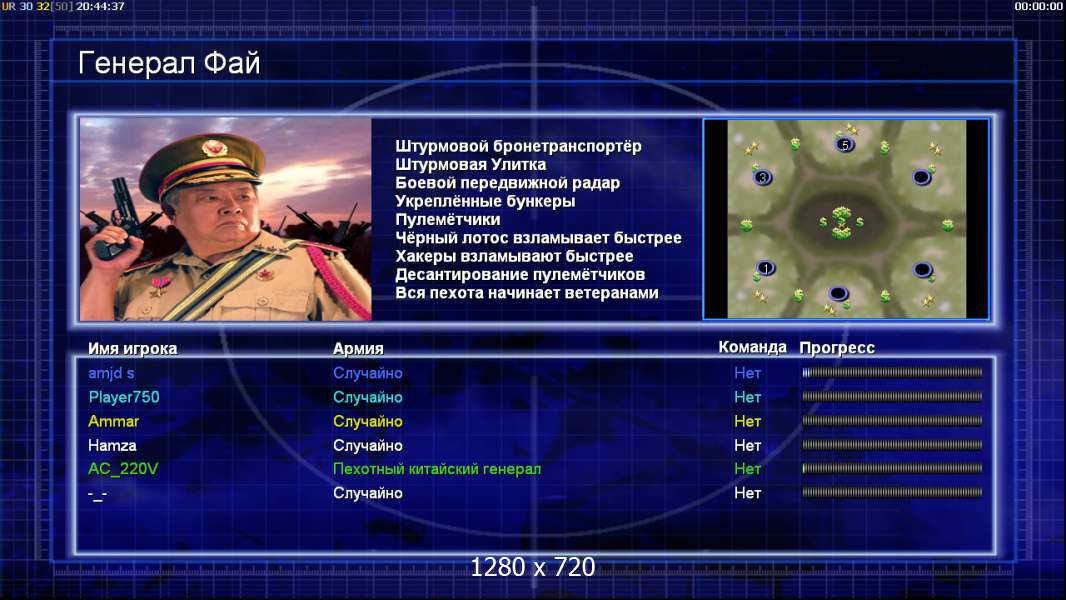 UR 30 32[50] 20:44:37

00:00:00

Генерал Фай

Штурмовой бронетранспортёр
Штурмовая Улитка
Боевой передвижной радар
Укреплённые бункеры
Пулемётчики
Чёрный лотос взламывает быстрее
Хакеры взламывают быстрее
Десантирование пулемётчиков
Вся пехота начинает ветеранами

5
3
1

| Имя игрока | Армия | Команда | Прогресс |
|---|---|---|---|
| amjd s | Случайно | Нет | |
| Player750 | Случайно | Нет | |
| Ammar | Случайно | Нет | |
| Hamza | Случайно | Нет | |
| AC_220V | Пехотный китайский генерал | Нет | |
| -_- | Случайно | Нет | |

1280 x 720